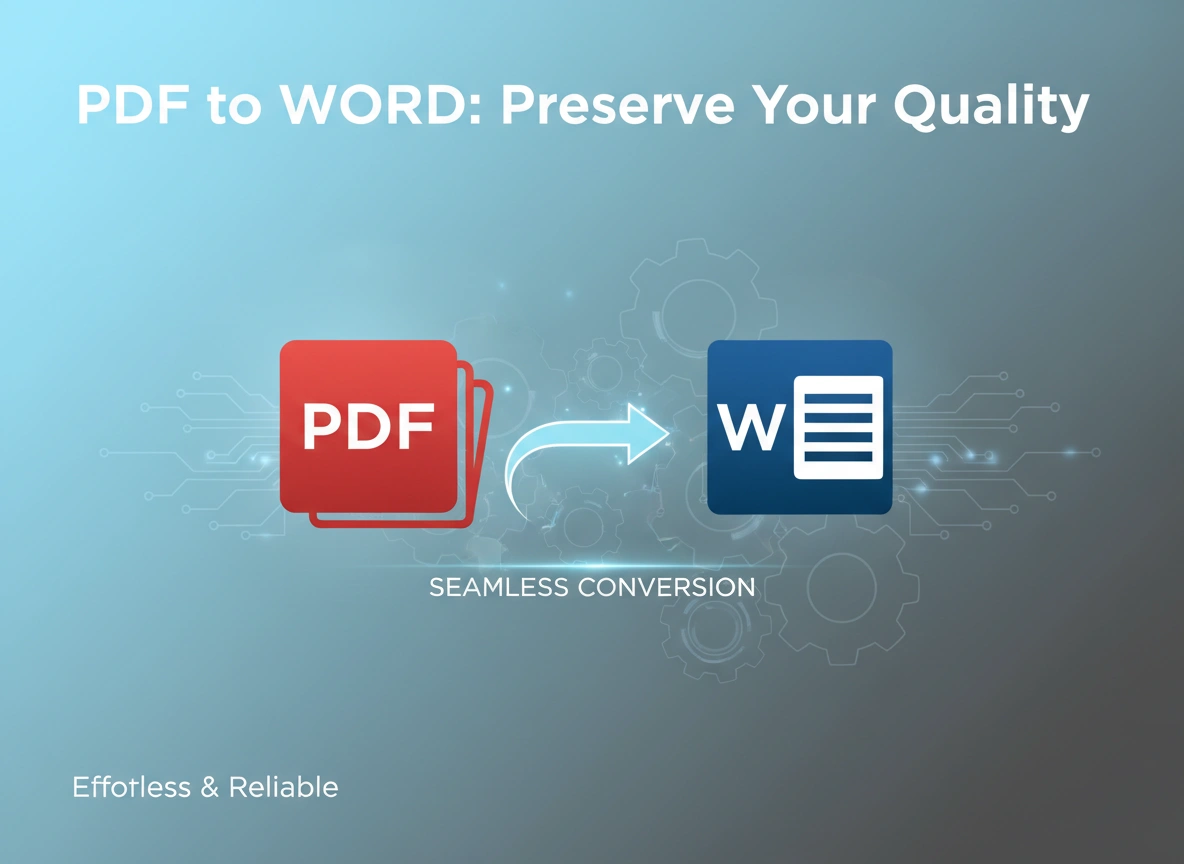 PDF to WORD: Preserve Your Quality

PDF

W

SEAMLESS CONVERSION

Effotless & Reliable